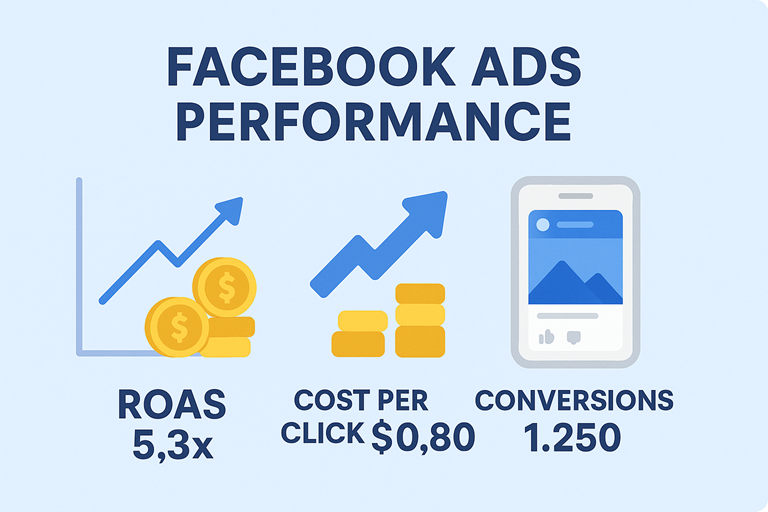 FACEBOOK ADS PERFORMANCE

$ $

ROAS 5,3x

COST PER CLICK $0,80

CONVERSIONS 1.250